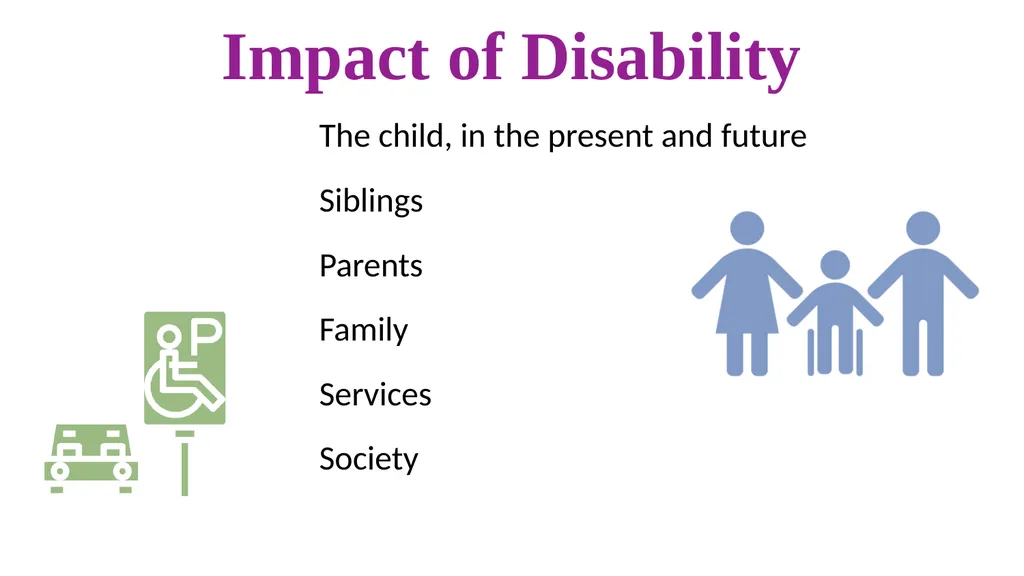 Impact of Disability

The child, in the present and future

Siblings

Parents

Family

Services

Society

P